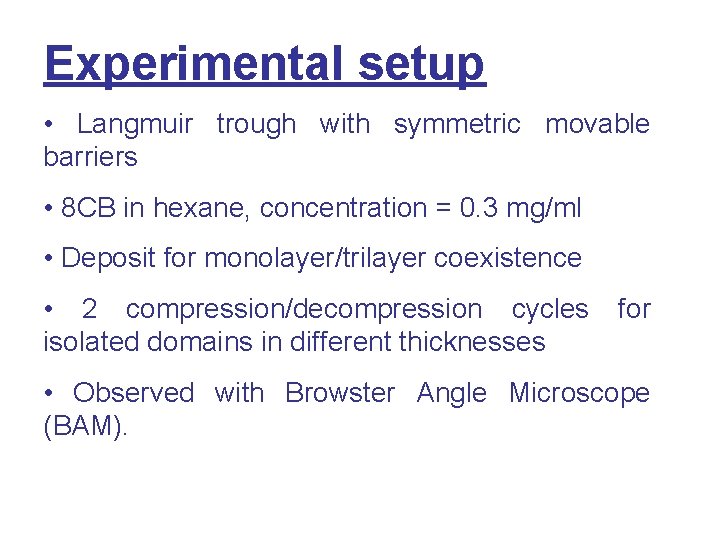 Experimental setup

• Langmuir trough with symmetric movable barriers

• 8CB in hexane, concentration = 0.3 mg/ml

• Deposit for monolayer/trilayer coexistence

• 2 compression/decompression cycles for isolated domains in different thicknesses

• Observed with Browster Angle Microscope (BAM).